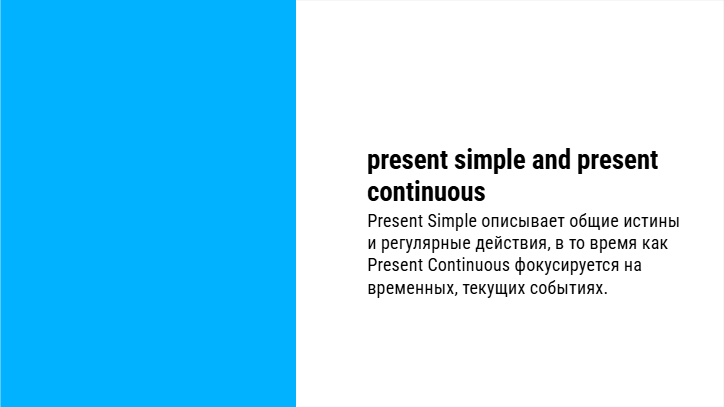 present simple and present continuous

Present Simple описывает общие истины и регулярные действия, в то время как Present Continuous фокусируется на временных, текущих событиях.